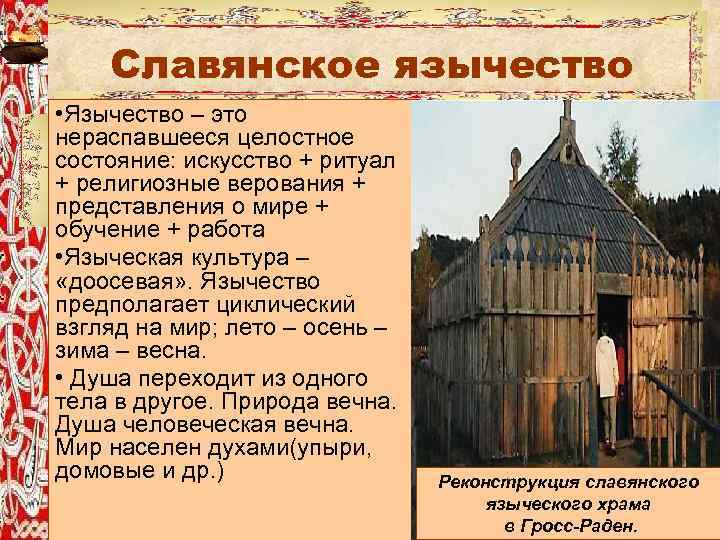 Славянское язычество

•Язычество – это нераспавшееся целостное состояние: искусство + ритуал + религиозные верования + представления о мире + обучение + работа

•Языческая культура – «доосевая». Язычество предполагает циклический взгляд на мир; лето – осень – зима – весна.

• Душа переходит из одного тела в другое. Природа вечна. Душа человеческая вечна. Мир населен духами(упыри, домовые и др.)

Реконструкция славянского языческого храма в Гросс-Раден.